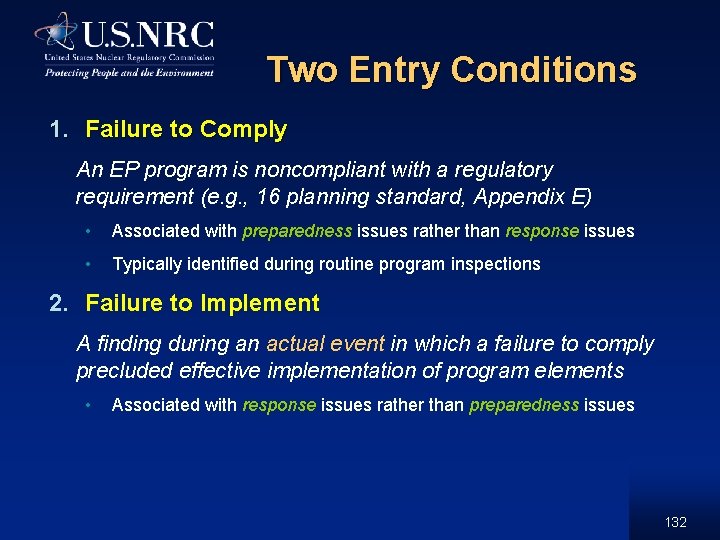 U.S.NRC
United States Nuclear Regulatory Commission
Protecting People and the Environment

Two Entry Conditions

1. Failure to Comply

An EP program is noncompliant with a regulatory requirement (e.g., 16 planning standard, Appendix E)

• Associated with preparedness issues rather than response issues

• Typically identified during routine program inspections

2. Failure to Implement

A finding during an actual event in which a failure to comply precluded effective implementation of program elements

• Associated with response issues rather than preparedness issues

132